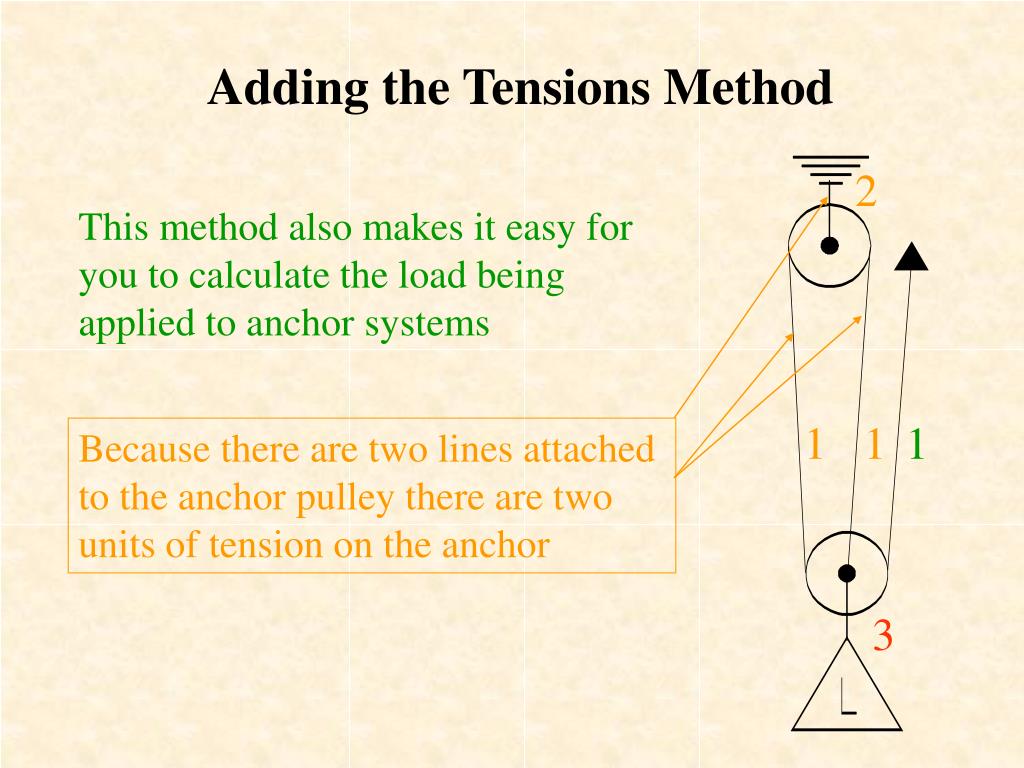 Adding the Tensions Method

This method also makes it easy for you to calculate the load being applied to anchor systems

Because there are two lines attached to the anchor pulley there are two units of tension on the anchor

2

1 1 1

3

L